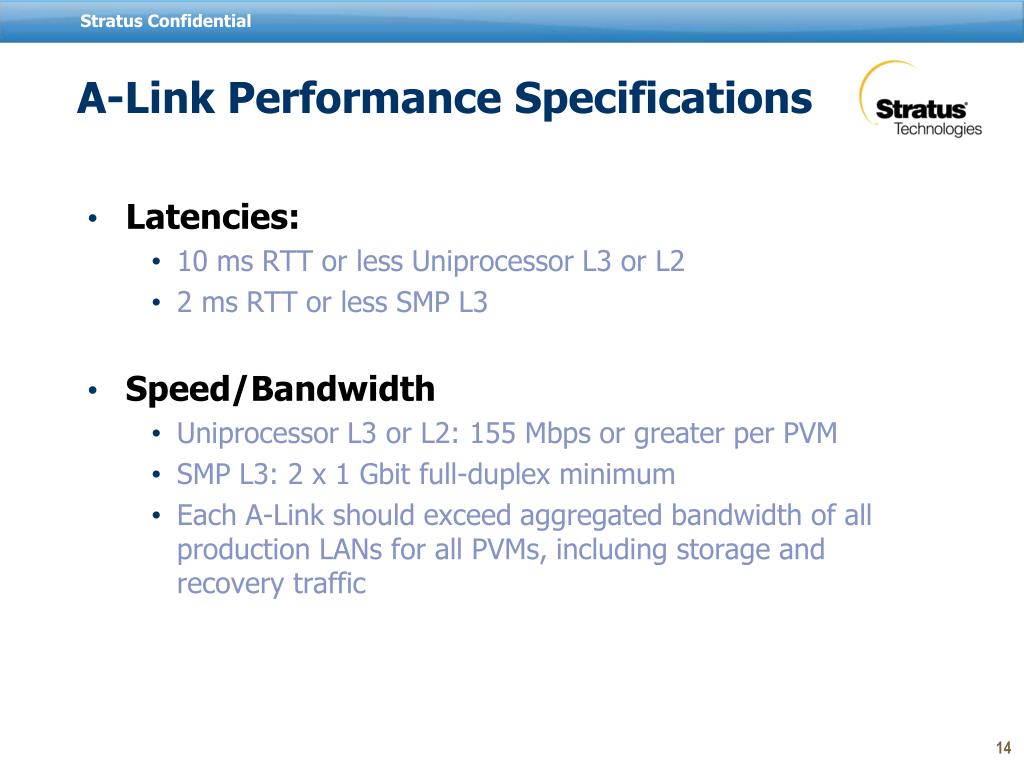 Stratus Confidential

A-Link Performance Specifications

Stratus Technologies

• Latencies:
  • 10 ms RTT or less Uniprocessor L3 or L2
  • 2 ms RTT or less SMP L3

• Speed/Bandwidth
  • Uniprocessor L3 or L2: 155 Mbps or greater per PVM
  • SMP L3: 2 x 1 Gbit full-duplex minimum
  • Each A-Link should exceed aggregated bandwidth of all production LANs for all PVMs, including storage and recovery traffic

14